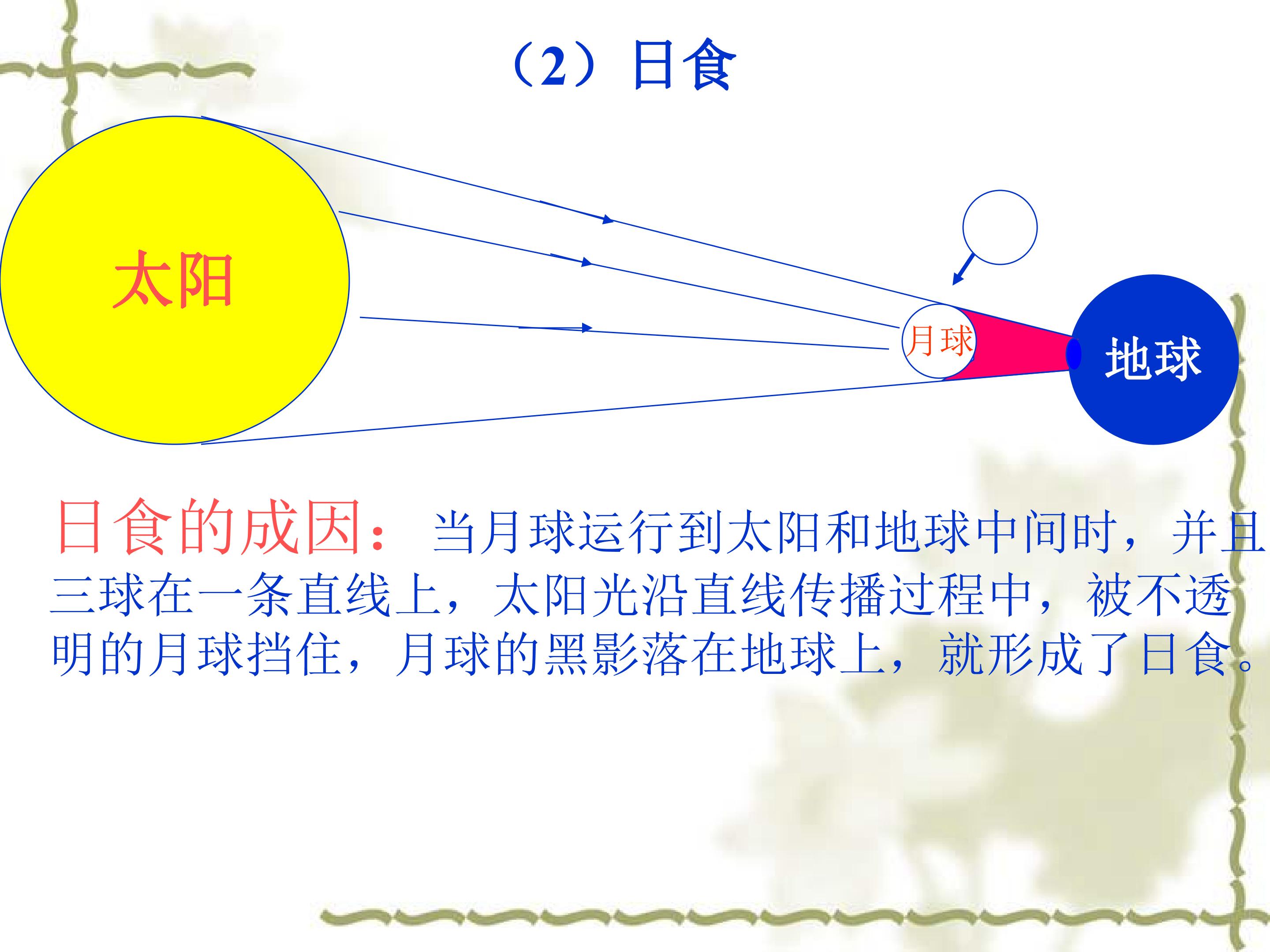 （2）日食

太阳

月球

地球

日食的成因：当月球运行到太阳和地球中间时，并且三球在一条直线上，太阳光沿直线传播过程中，被不透明的月球挡住，月球的黑影落在地球上，就形成了日食。